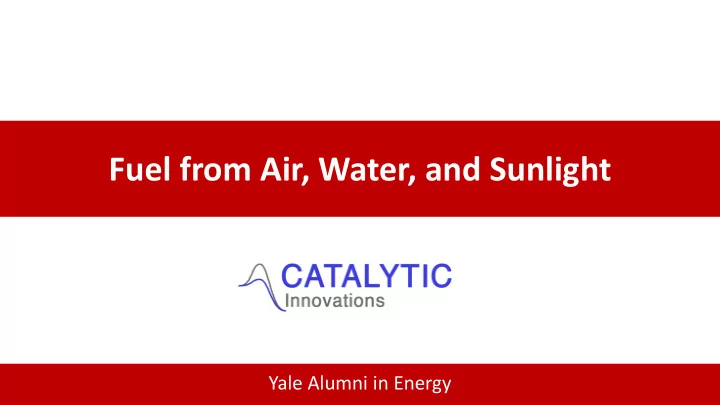 Fuel from Air, Water, and Sunlight

CATALYTIC
Innovations

Yale Alumni in Energy